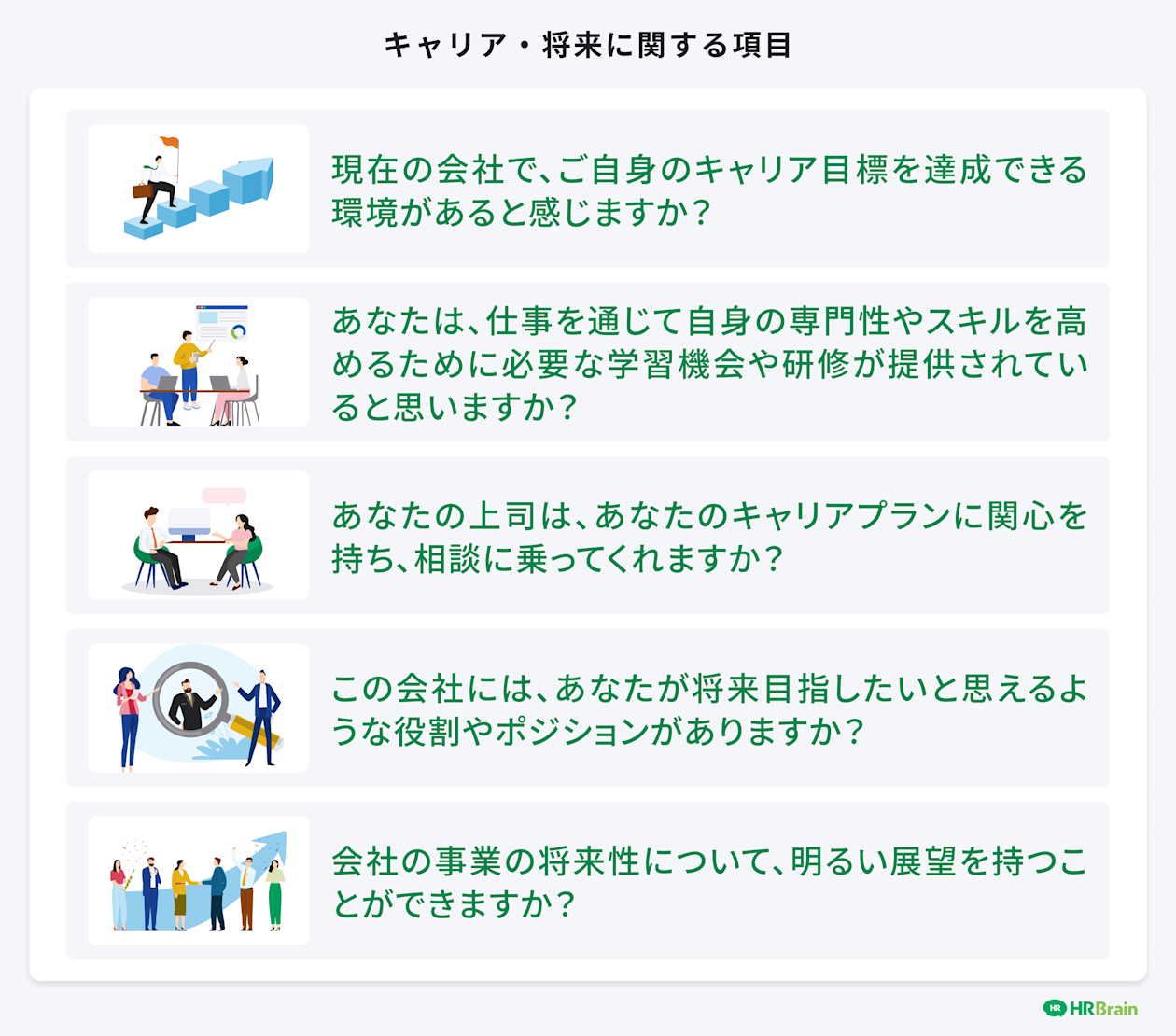 キャリア・将来に関する項目

現在の会社で、ご自身のキャリア目標を達成できる環境があると感じますか？

あなたは、仕事を通じて自身の専門性やスキルを高めるために必要な学習機会や研修が提供されていると思いますか？

あなたの上司は、あなたのキャリアプランに関心を持ち、相談に乗ってくれますか？

この会社には、あなたが将来目指したいと思えるような役割やポジションがありますか？

会社の事業の将来性について、明るい展望を持つことができますか？

HR HRBrain